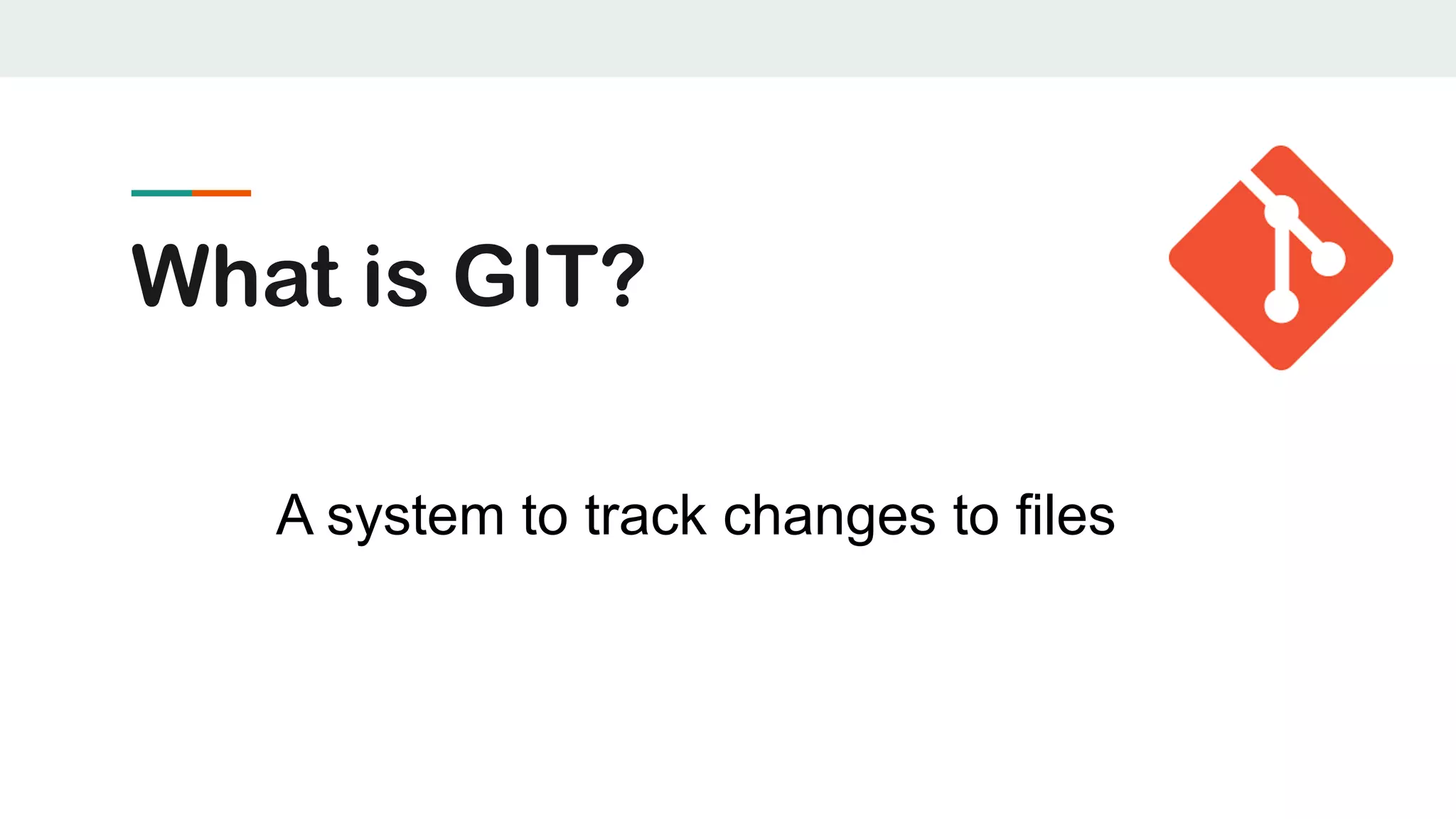 What is GIT?

A system to track changes to files